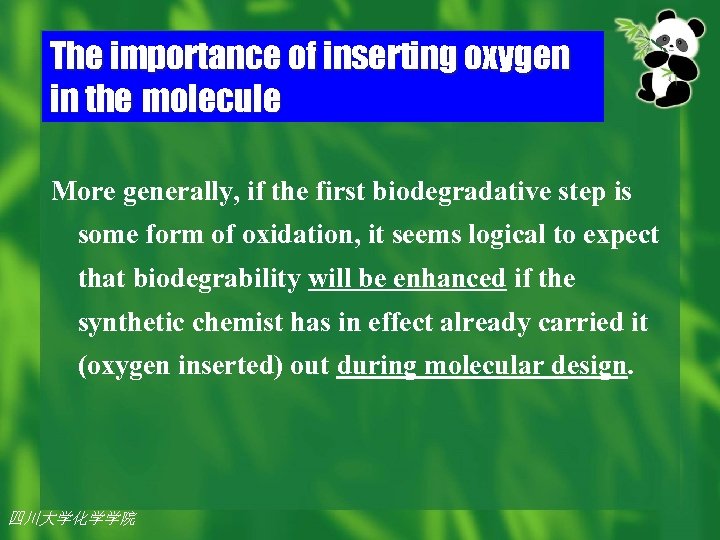 The importance of inserting oxygen in the molecule

More generally, if the first biodegradative step is some form of oxidation, it seems logical to expect that biodegrability will be enhanced if the synthetic chemist has in effect already carried it (oxygen inserted) out during molecular design.

四川大学化学学院